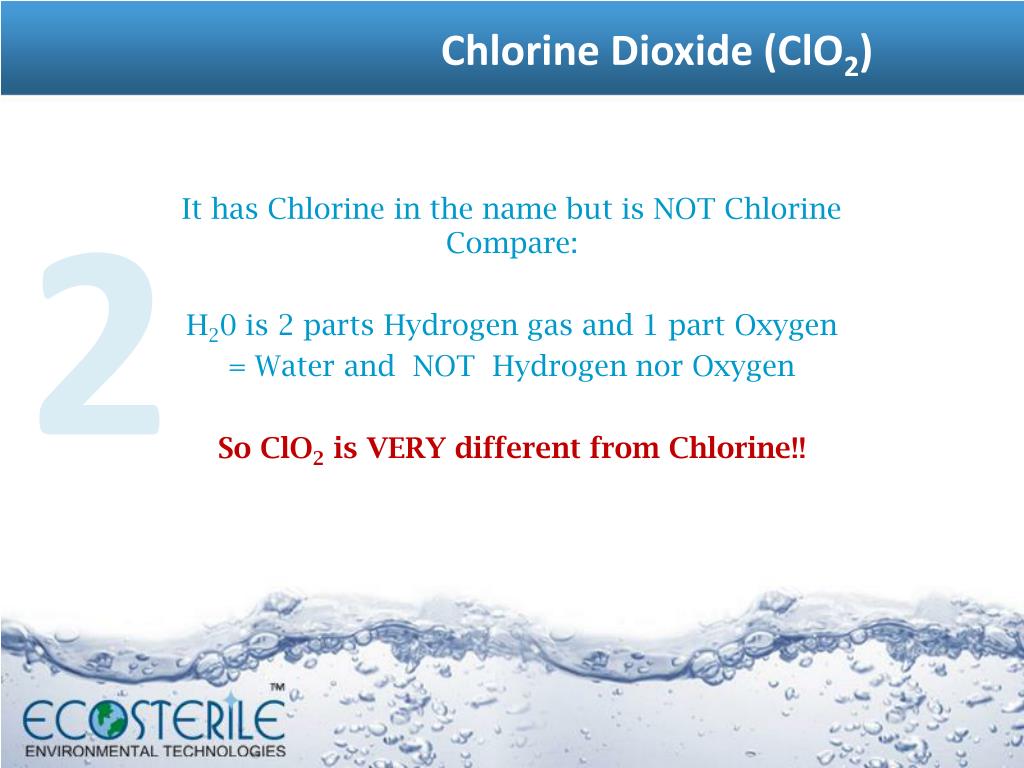 Chlorine Dioxide ($ClO_2$)

2

It has Chlorine in the name but is NOT Chlorine
Compare:

$H_20$ is 2 parts Hydrogen gas and 1 part Oxygen
= Water and NOT Hydrogen nor Oxygen

So $ClO_2$ is VERY different from Chlorine!!

ECOSTERILE™
ENVIRONMENTAL TECHNOLOGIES